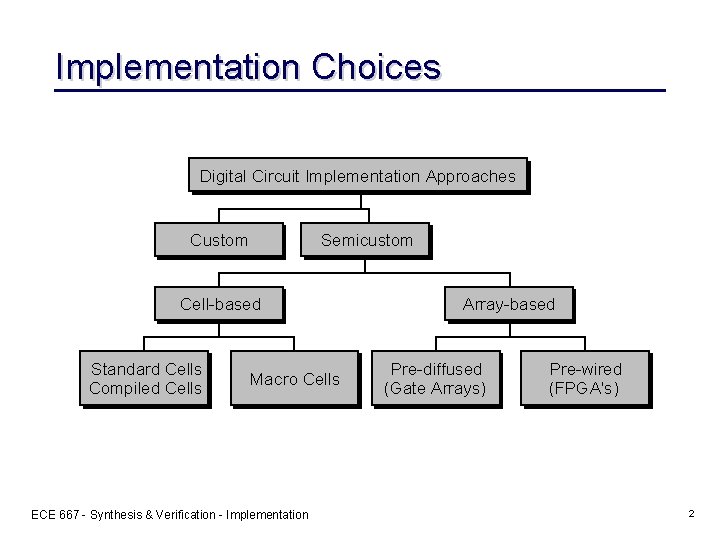 Implementation Choices

Digital Circuit Implementation Approaches

Custom

Semicustom

Cell-based

Array-based

Standard Cells
Compiled Cells

Macro Cells

Pre-diffused
(Gate Arrays)

Pre-wired
(FPGA's)

ECE 667 - Synthesis & Verification - Implementation

2